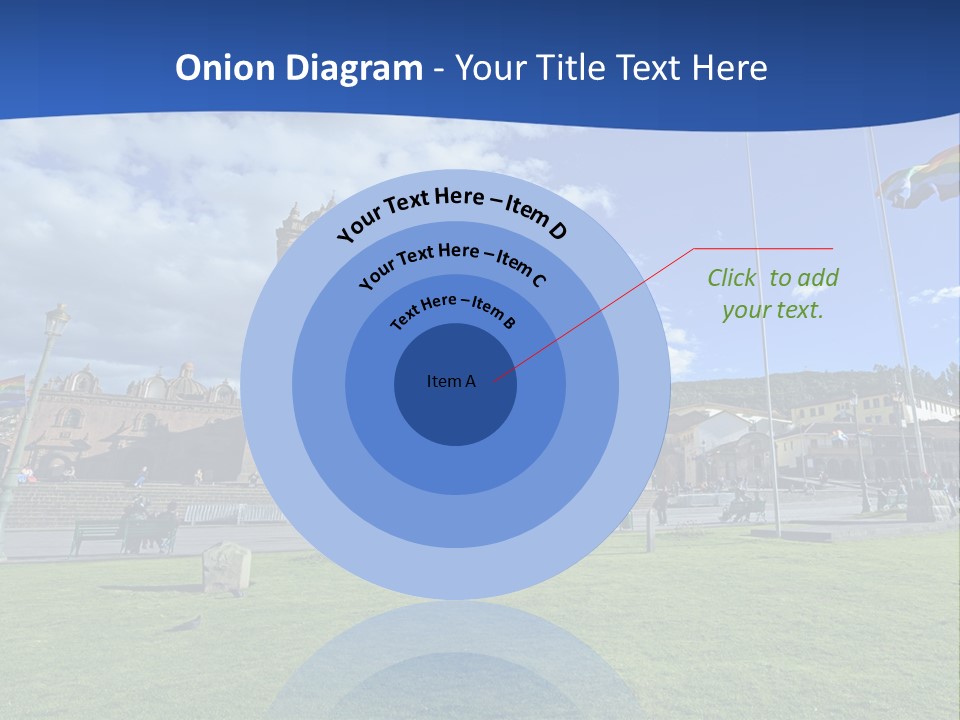 Onion Diagram - Your Title Text Here

Your Text Here – Item D

Your Text Here – Item C

Text Here – Item B

Item A

Click to add your text.